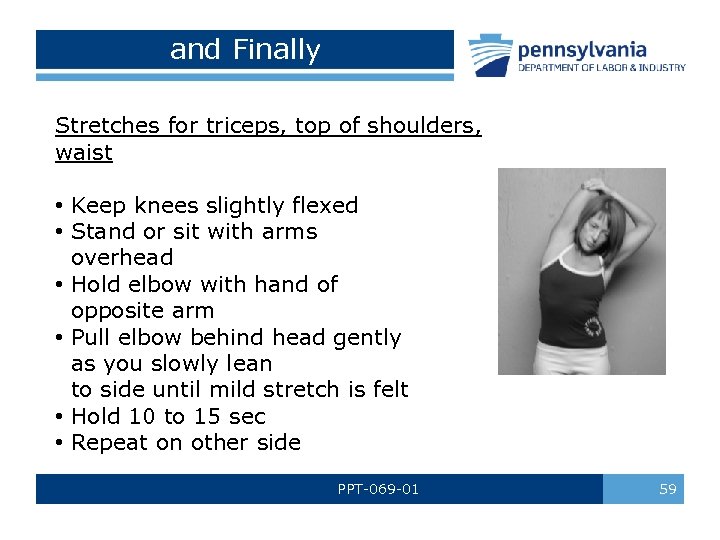 and Finally

pennsylvania
DEPARTMENT OF LABOR & INDUSTRY

Stretches for triceps, top of shoulders, waist

• Keep knees slightly flexed
• Stand or sit with arms overhead
• Hold elbow with hand of opposite arm
• Pull elbow behind head gently as you slowly lean to side until mild stretch is felt
• Hold 10 to 15 sec
• Repeat on other side

PPT-069-01

59